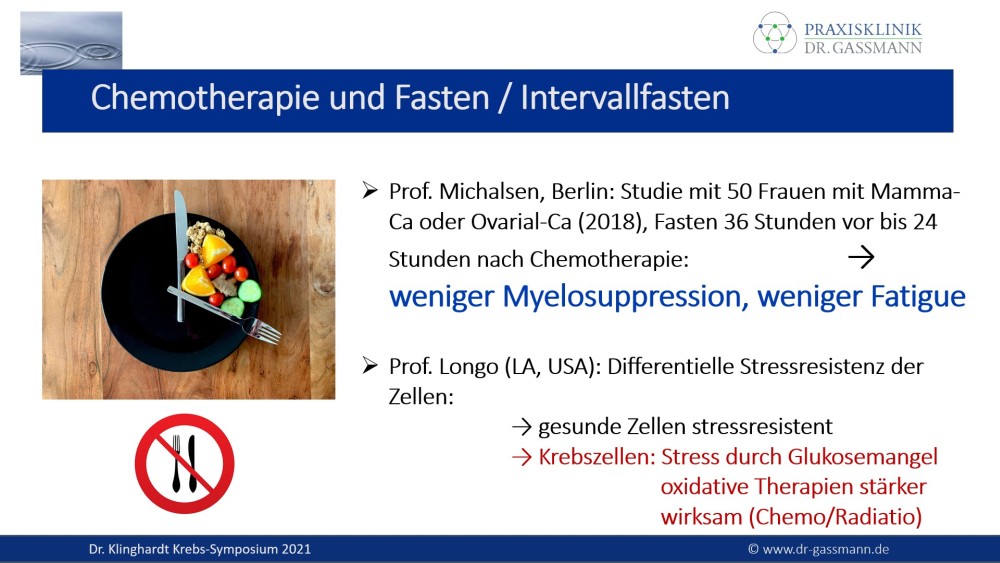 PRAXISKLINIK
DR. GASSMANN

Chemotherapie und Fasten / Intervallfasten

➢ Prof. Michalsen, Berlin: Studie mit 50 Frauen mit Mamma-Ca oder Ovarial-Ca (2018), Fasten 36 Stunden vor bis 24 Stunden nach Chemotherapie: →
weniger Myelosuppression, weniger Fatigue

➢ Prof. Longo (LA, USA): Differentielle Stressresistenz der Zellen:
→ gesunde Zellen stressresistent
→ Krebszellen: Stress durch Glukosemangel oxidative Therapien stärker wirksam (Chemo/Radiatio)

Dr. Klinghardt Krebs-Symposium 2021
© www.dr-gassmann.de